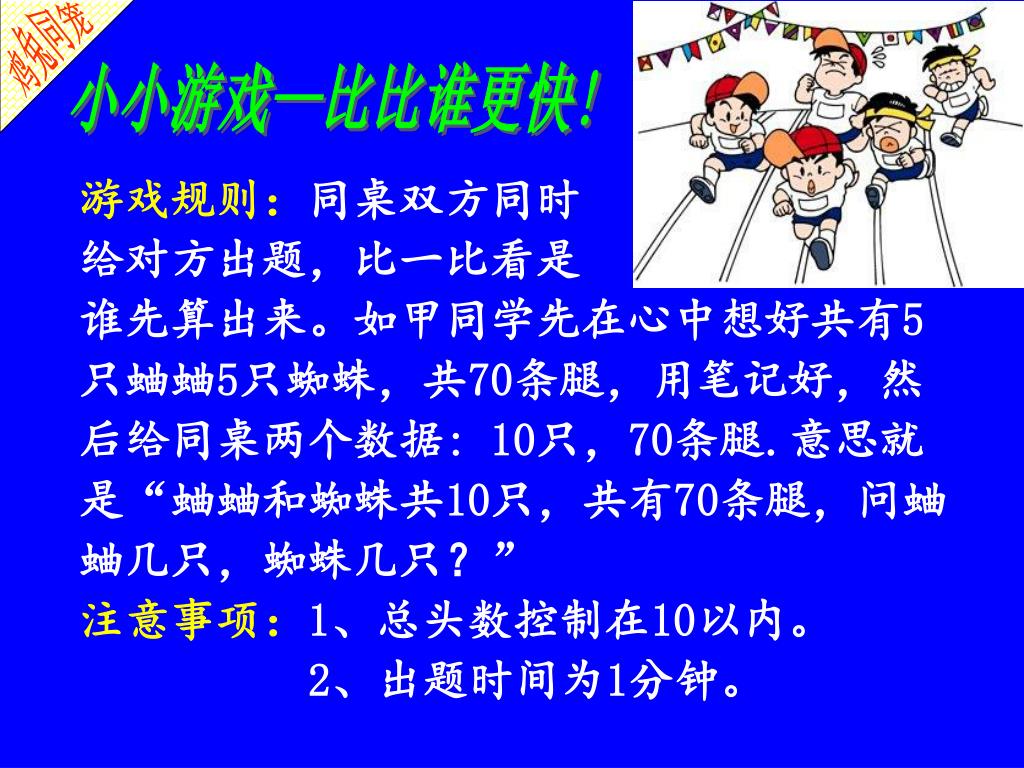 鸡兔同笼

小小游戏—比比谁更快!

游戏规则：同桌双方同时给对方出题，比一比看是谁先算出来。如甲同学先在心中想好共有5只蛐蛐5只蜘蛛，共70条腿，用笔记好，然后给同桌两个数据：10只，70条腿.意思就是“蛐蛐和蜘蛛共10只，共有70条腿，问蛐蛐几只，蜘蛛几只？”

注意事项：1、总头数控制在10以内。
2、出题时间为1分钟。